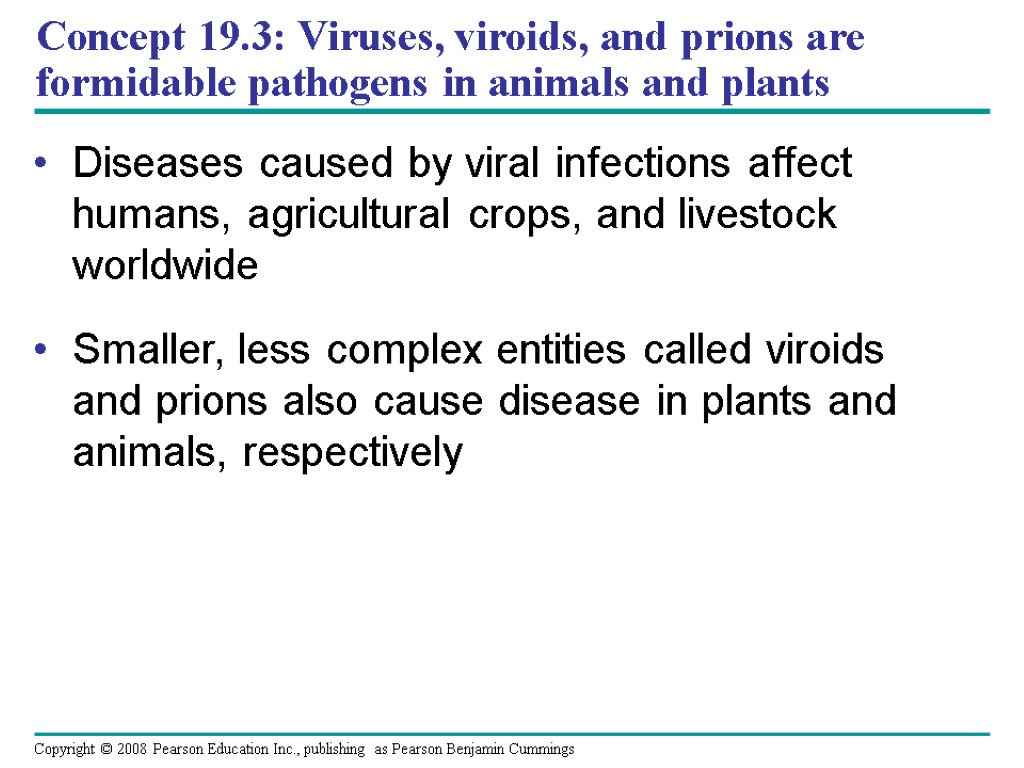 Concept 19.3: Viruses, viroids, and prions are formidable pathogens in animals and plants

• Diseases caused by viral infections affect humans, agricultural crops, and livestock worldwide

• Smaller, less complex entities called viroids and prions also cause disease in plants and animals, respectively

Copyright © 2008 Pearson Education Inc., publishing as Pearson Benjamin Cummings